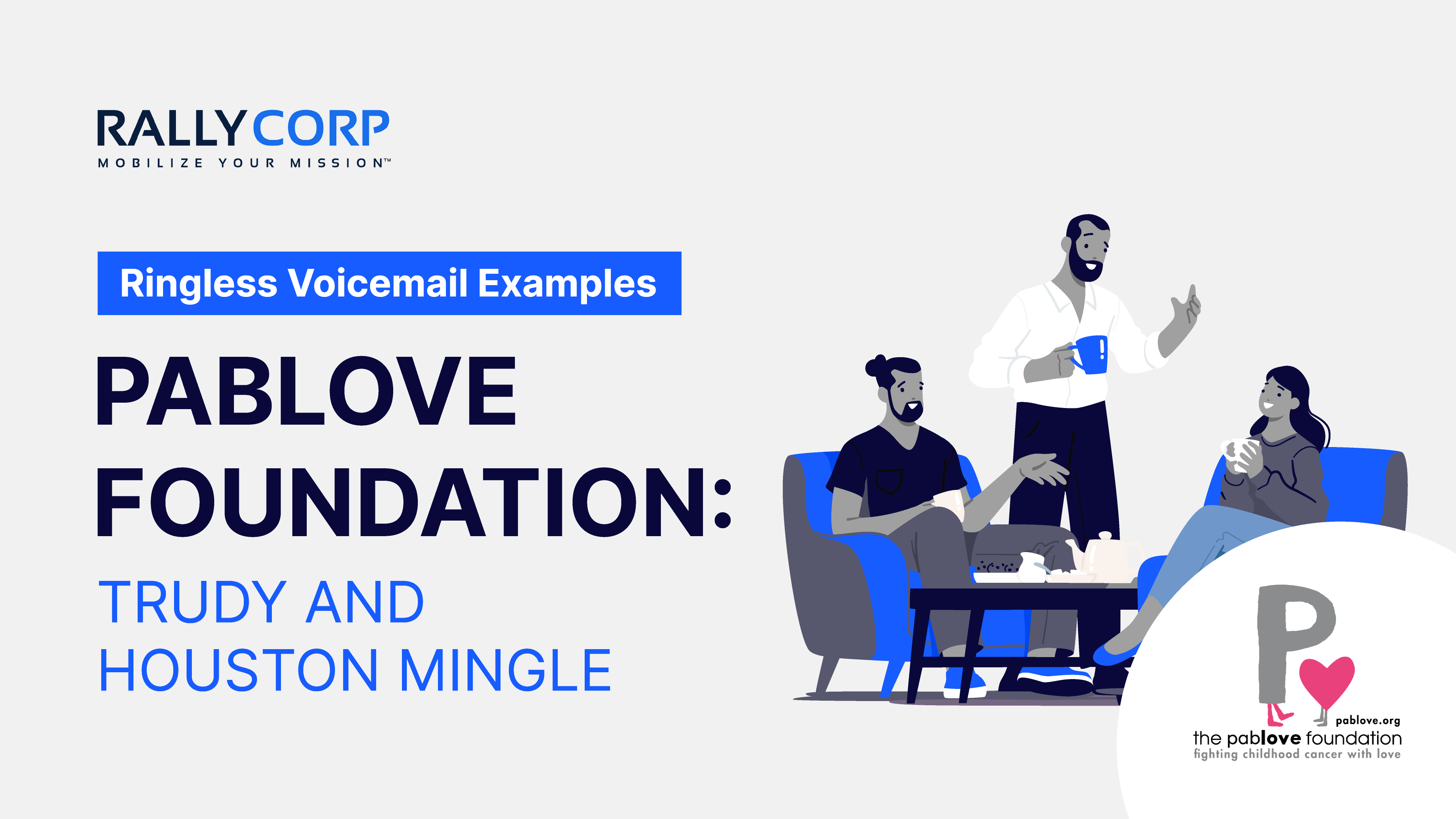 RALLYCORP
MOBILIZE YOUR MISSION™

Ringless Voicemail Examples

PABLOVE FOUNDATION:

TRUDY AND HOUSTON MINGLE

P

pablove.org
the pablove foundation
fighting childhood cancer with love